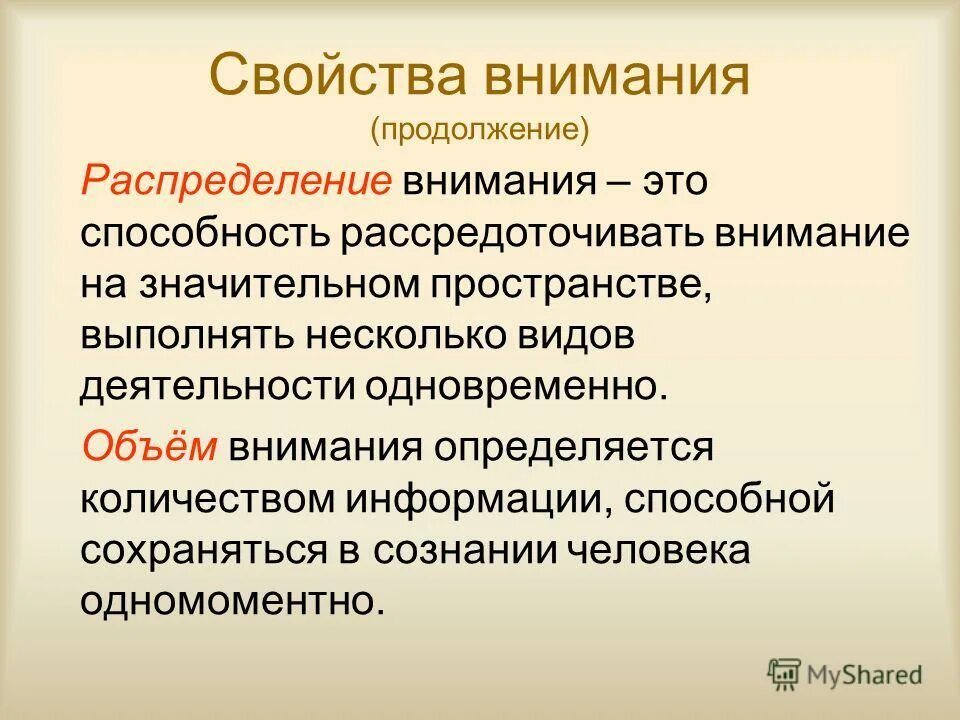 Свойства внимания
(продолжение)

Распределение внимания – это способность рассредоточивать внимание на значительном пространстве, выполнять несколько видов деятельности одновременно.

Объём внимания определяется количеством информации, способной сохраняться в сознании человека одномоментно.

MyShared